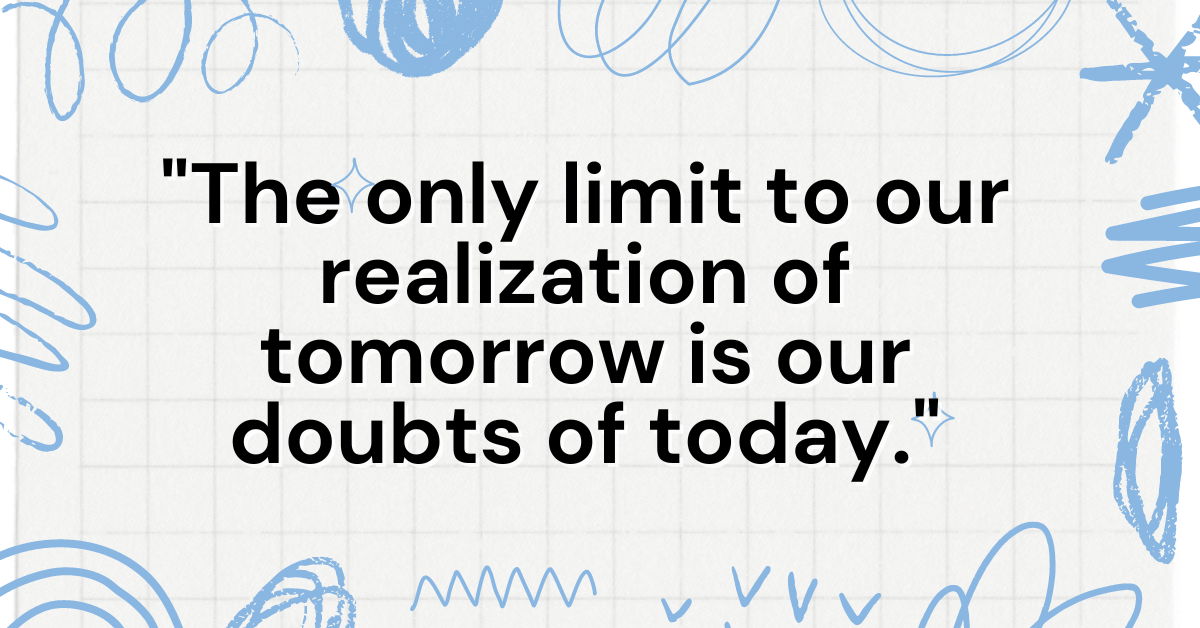 "The only limit to our realization of tomorrow is our doubts of today."